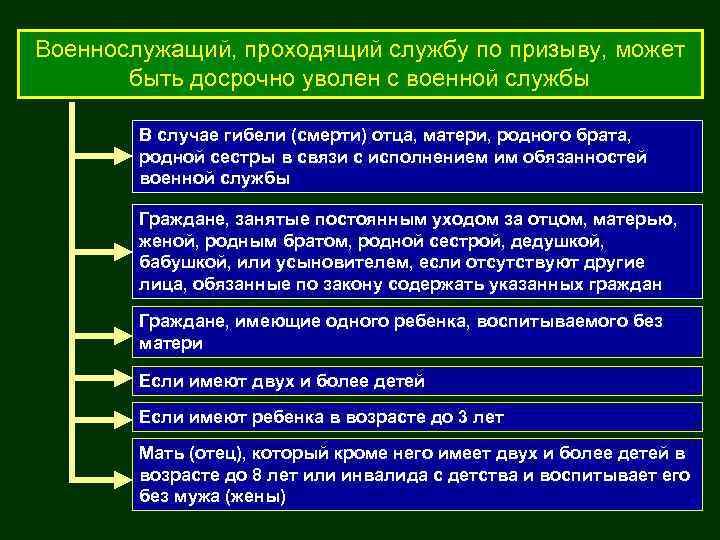 Военнослужащий, проходящий службу по призыву, может быть досрочно уволен с военной службы

В случае гибели (смерти) отца, матери, родного брата, родной сестры в связи с исполнением им обязанностей военной службы

Граждане, занятые постоянным уходом за отцом, матерью, женой, родным братом, родной сестрой, дедушкой, бабушкой, или усыновителем, если отсутствуют другие лица, обязанные по закону содержать указанных граждан

Граждане, имеющие одного ребенка, воспитываемого без матери

Если имеют двух и более детей

Если имеют ребенка в возрасте до 3 лет

Мать (отец), который кроме него имеет двух и более детей в возрасте до 8 лет или инвалида с детства и воспитывает его без мужа (жены)